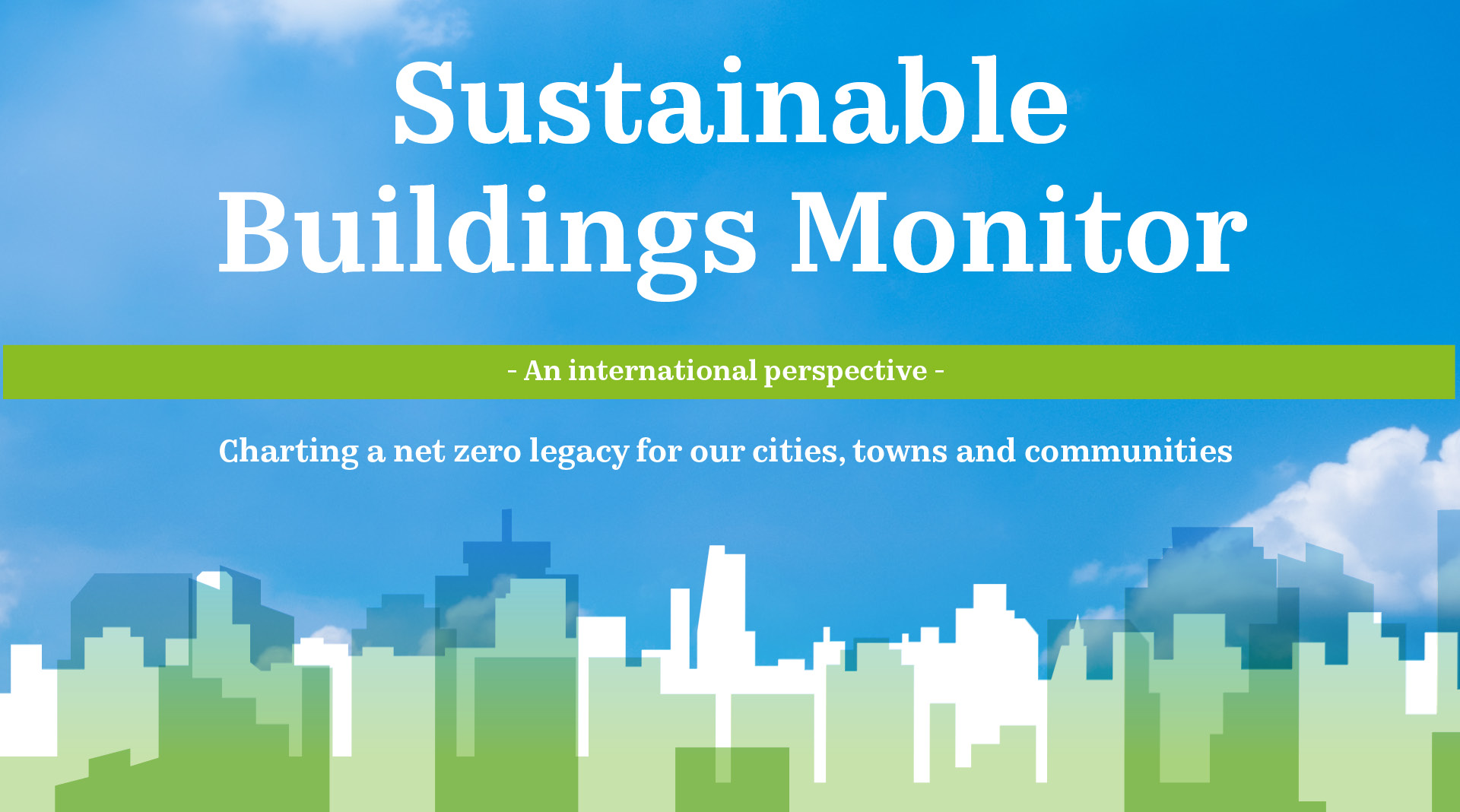 Sustainable Buildings Monitor

- An international perspective -

Charting a net zero legacy for our cities, towns and communities